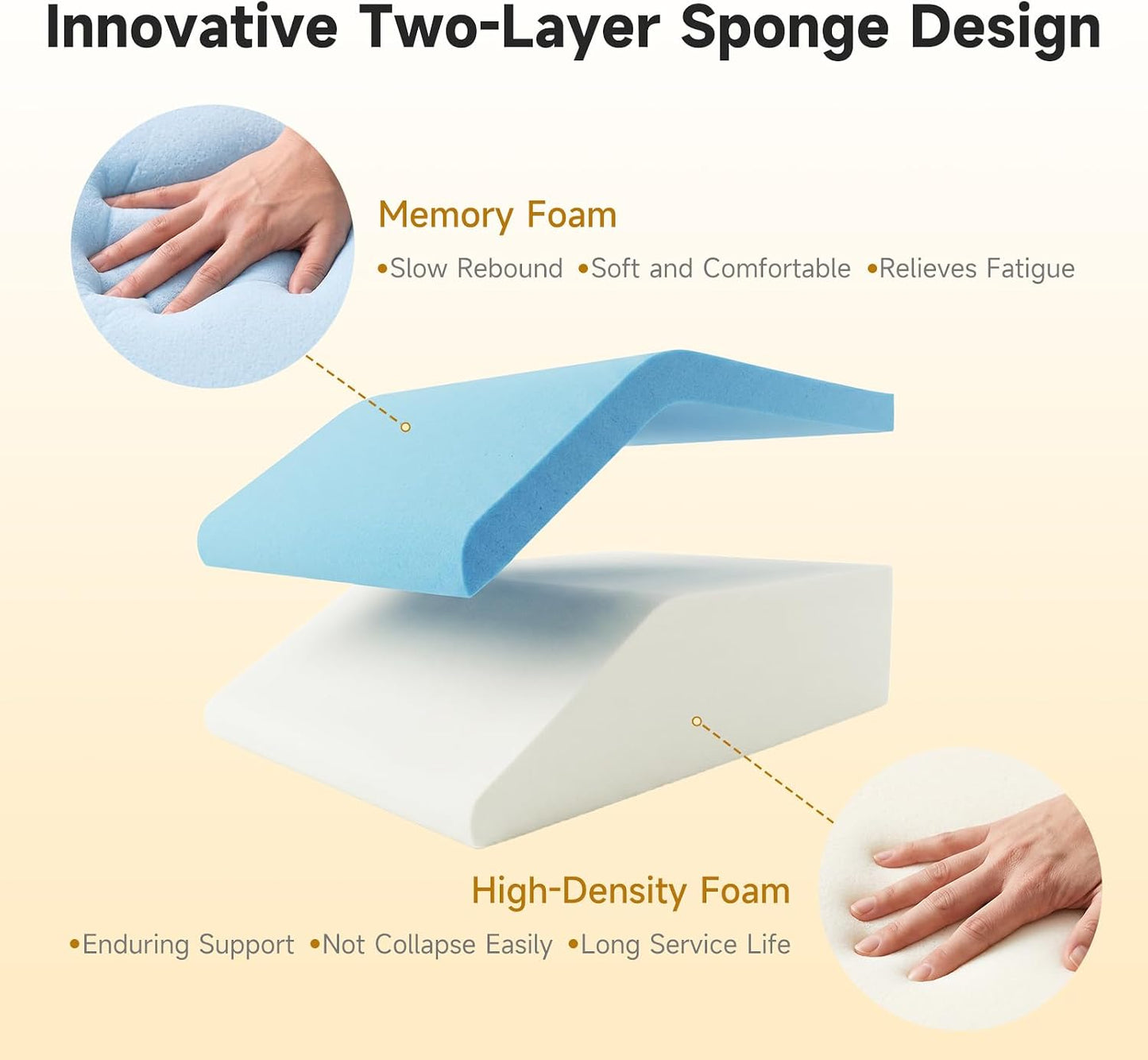 Innovative Two-Layer Sponge Design

Memory Foam

•Slow Rebound •Soft and Comfortable •Relieves Fatigue

High-Density Foam

•Enduring Support •Not Collapse Easily •Long Service Life